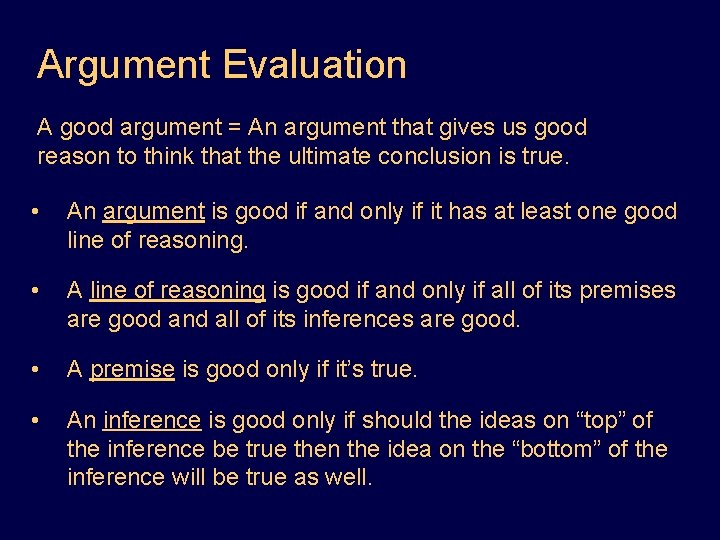 Argument Evaluation

A good argument = An argument that gives us good reason to think that the ultimate conclusion is true.

• An argument is good if and only if it has at least one good line of reasoning.

• A line of reasoning is good if and only if all of its premises are good and all of its inferences are good.

• A premise is good only if it's true.

• An inference is good only if should the ideas on "top" of the inference be true then the idea on the "bottom" of the inference will be true as well.